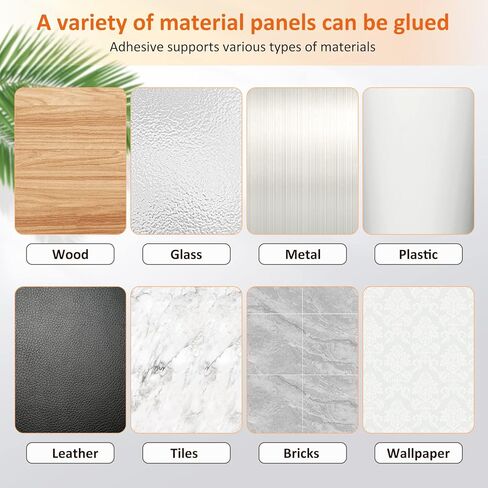 A variety of material panels can be glued

Adhesive supports various types of materials

Wood

Glass

Metal

Plastic

Leather

Tiles

Bricks

Wallpaper